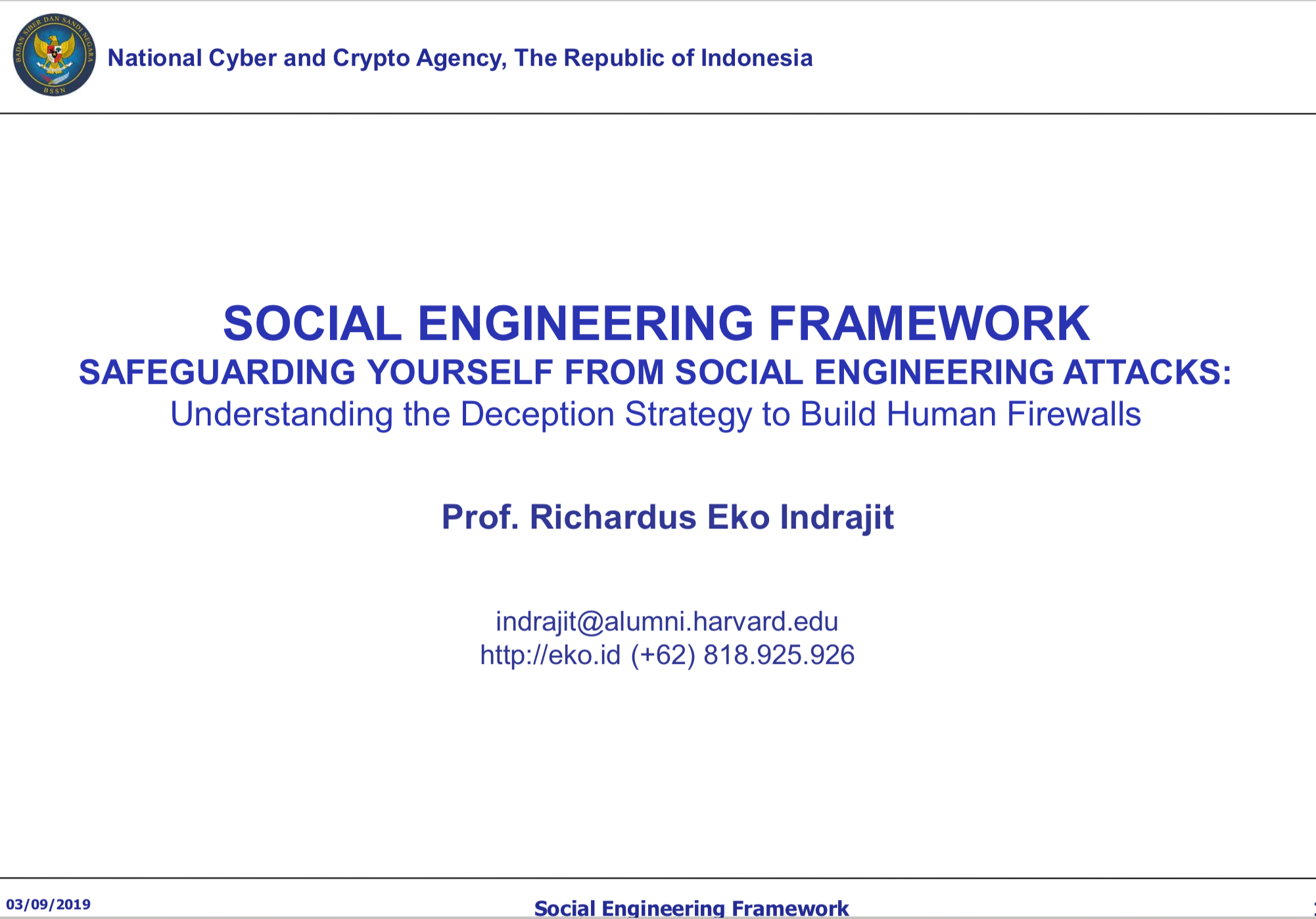 BADAN SIBER DAN SANDI NEGARA
BSSN

National Cyber and Crypto Agency, The Republic of Indonesia

SOCIAL ENGINEERING FRAMEWORK
SAFEGUARDING YOURSELF FROM SOCIAL ENGINEERING ATTACKS:
Understanding the Deception Strategy to Build Human Firewalls

Prof. Richardus Eko Indrajit

indrajit@alumni.harvard.edu
http://eko.id (+62) 818.925.926

03/09/2019

Social Engineering Framework